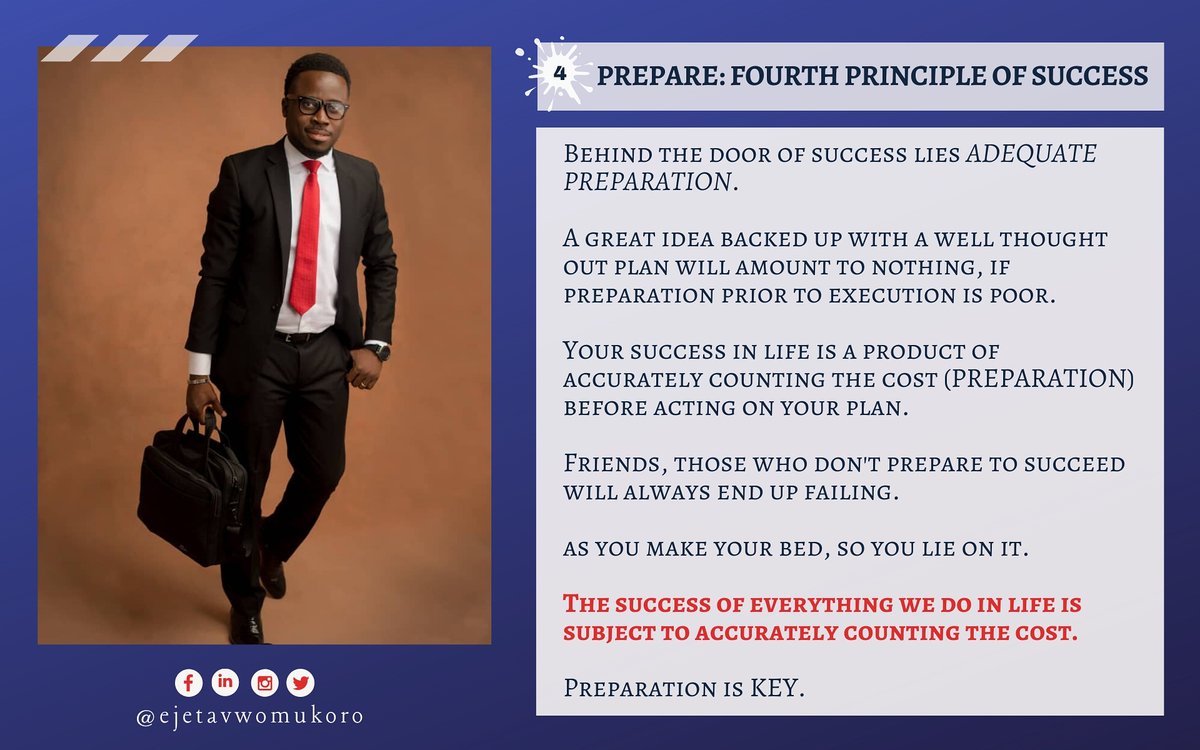 4 PREPARE: FOURTH PRINCIPLE OF SUCCESS

Behind the door of success lies ADEQUATE PREPARATION.

A great idea backed up with a well thought out plan will amount to nothing, if preparation prior to execution is poor.

Your success in life is a product of accurately counting the cost (PREPARATION) before acting on your plan.

Friends, those who don't prepare to succeed will always end up failing.

as you make your bed, so you lie on it.

The success of everything we do in life is subject to accurately counting the cost.

Preparation is KEY.

@ejetavwomukoro